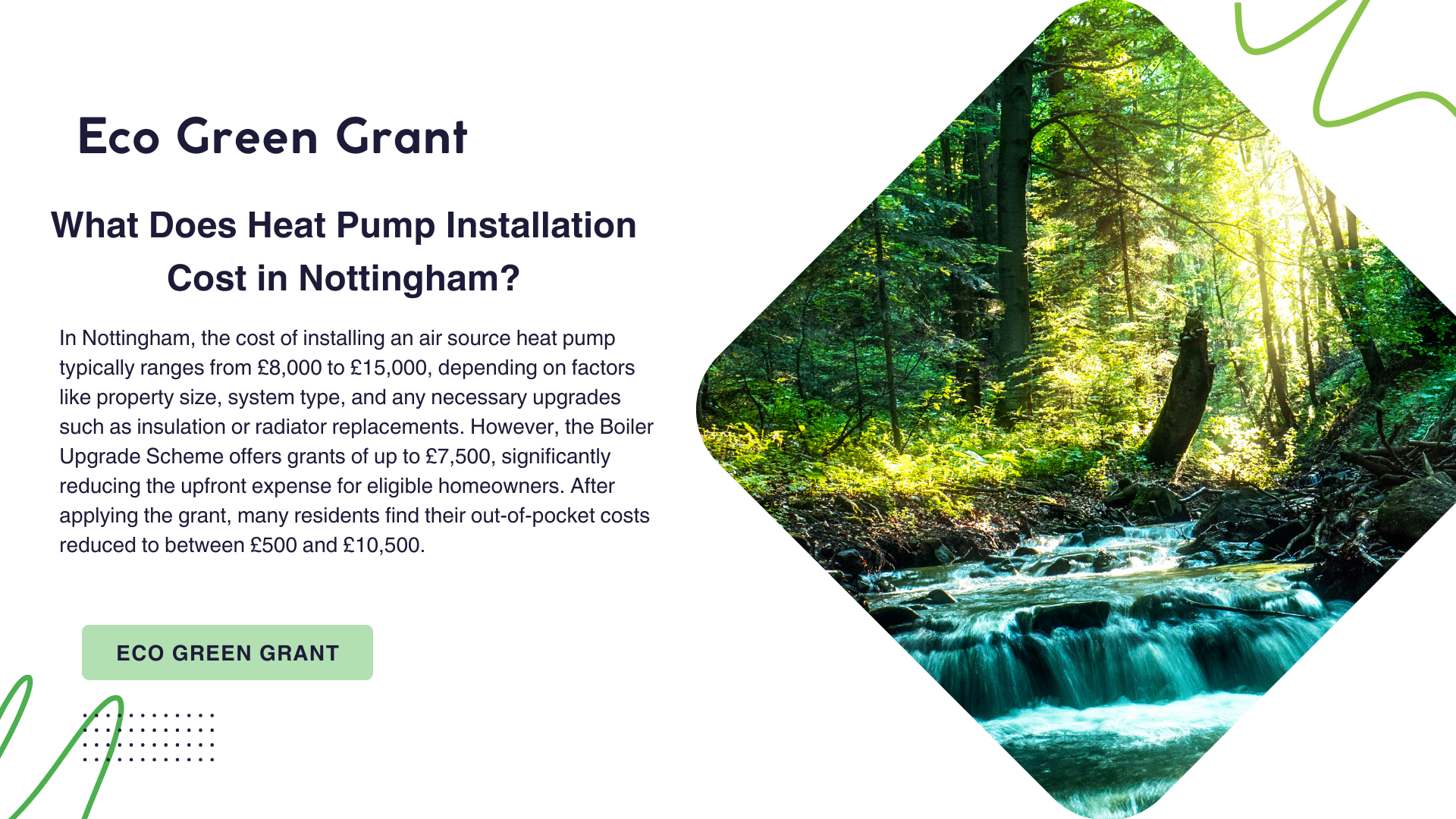 Eco Green Grant

What Does Heat Pump Installation Cost in Nottingham?

In Nottingham, the cost of installing an air source heat pump typically ranges from £8,000 to £15,000, depending on factors like property size, system type, and any necessary upgrades such as insulation or radiator replacements. However, the Boiler Upgrade Scheme offers grants of up to £7,500, significantly reducing the upfront expense for eligible homeowners. After applying the grant, many residents find their out-of-pocket costs reduced to between £500 and £10,500.

ECO GREEN GRANT